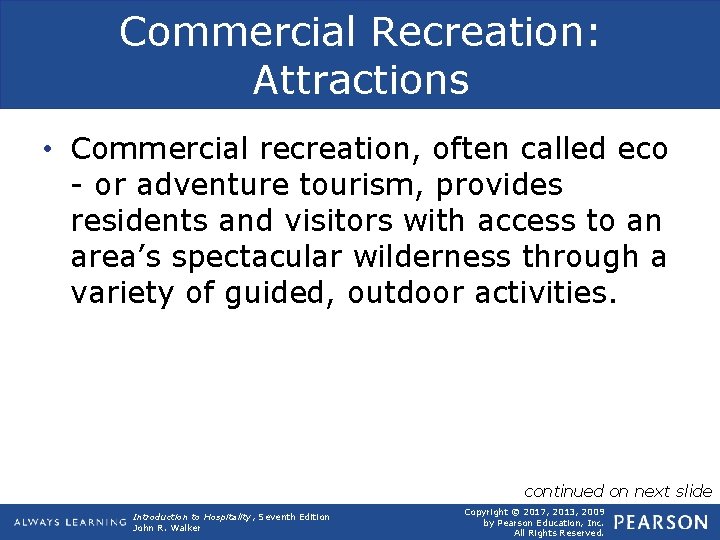 Commercial Recreation: Attractions

• Commercial recreation, often called eco - or adventure tourism, provides residents and visitors with access to an area's spectacular wilderness through a variety of guided, outdoor activities.

continued on next slide

ALWAYS LEARNING

Introduction to Hospitality, Seventh Edition
John R. Walker

Copyright © 2017, 2013, 2009 by Pearson Education, Inc. All Rights Reserved.

PEARSON